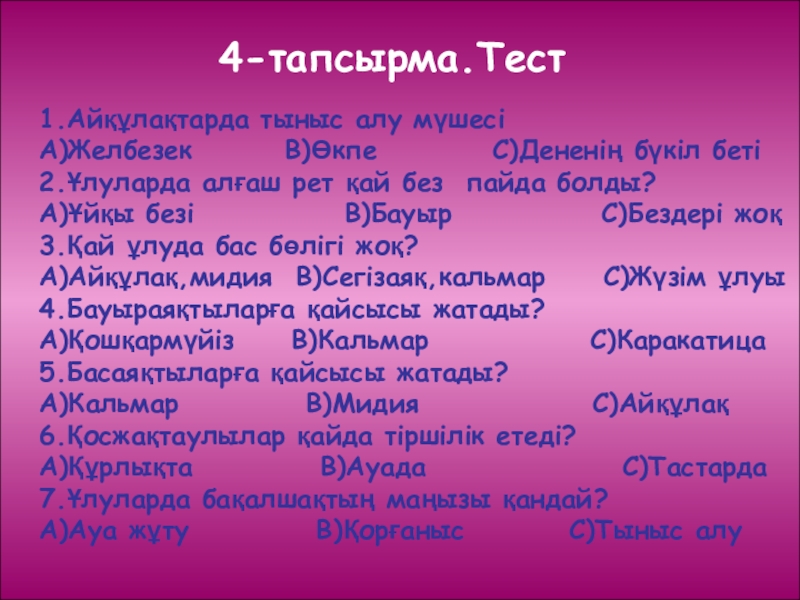 4-тапсырма.Тест

1.Айқұлақтарда тыныс алу мүшесі
А)Желбезек В)Өкпе С)Дененің бүкіл беті
2.Ұлуларда алғаш рет қай без пайда болды?
А)Ұйқы безі В)Бауыр С)Бездері жоқ
3.Қай ұлуда бас бөлігі жоқ?
А)Айқұлақ,мидия В)Сегізаяқ,кальмар С)Жүзім ұлуы
4.Бауыраяқтыларға қайсысы жатады?
А)Қошқармүйіз В)Кальмар С)Каракатица
5.Басаяқтыларға қайсысы жатады?
А)Кальмар В)Мидия С)Айқұлақ
6.Қосжақтаулылар қайда тіршілік етеді?
А)Құрлықта В)Ауада С)Тастарда
7.Ұлуларда бақалшақтың маңызы қандай?
А)Ауа жұту В)Қорғаныс С)Тыныс алу